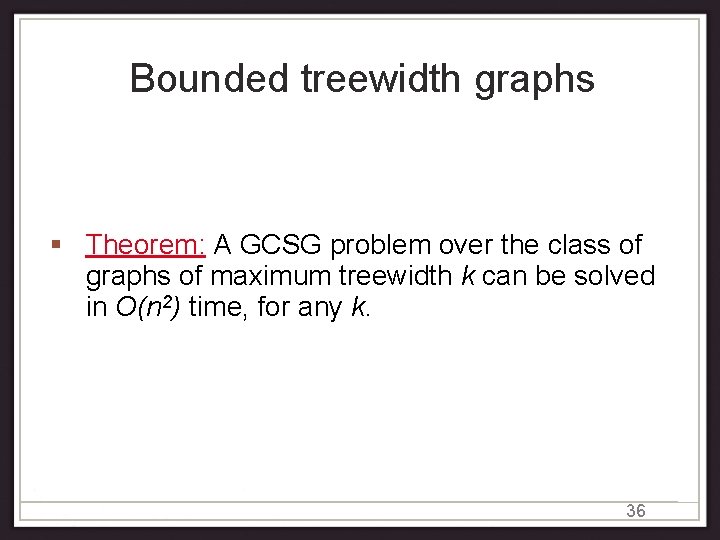 Bounded treewidth graphs

▪ Theorem: A GCSG problem over the class of graphs of maximum treewidth $k$ can be solved in $O(n^2)$ time, for any $k$.

36